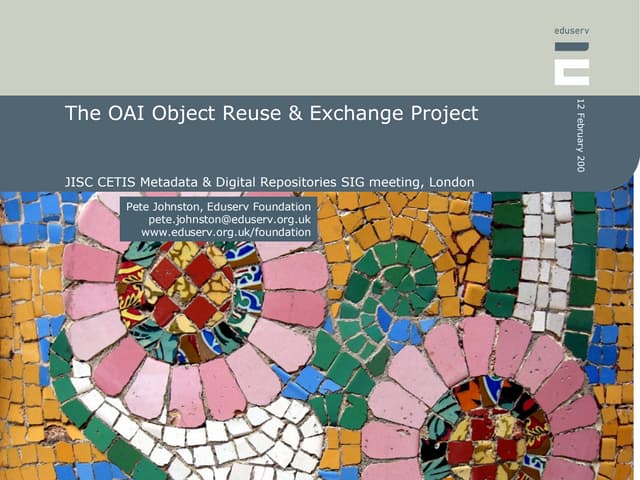 eduserv

The OAI Object Reuse & Exchange Project

12 February 200

JISC CETIS Metadata & Digital Repositories SIG meeting, London

Pete Johnston, Eduserv Foundation
pete.johnston@eduserv.org.uk
www.eduserv.org.uk/foundation